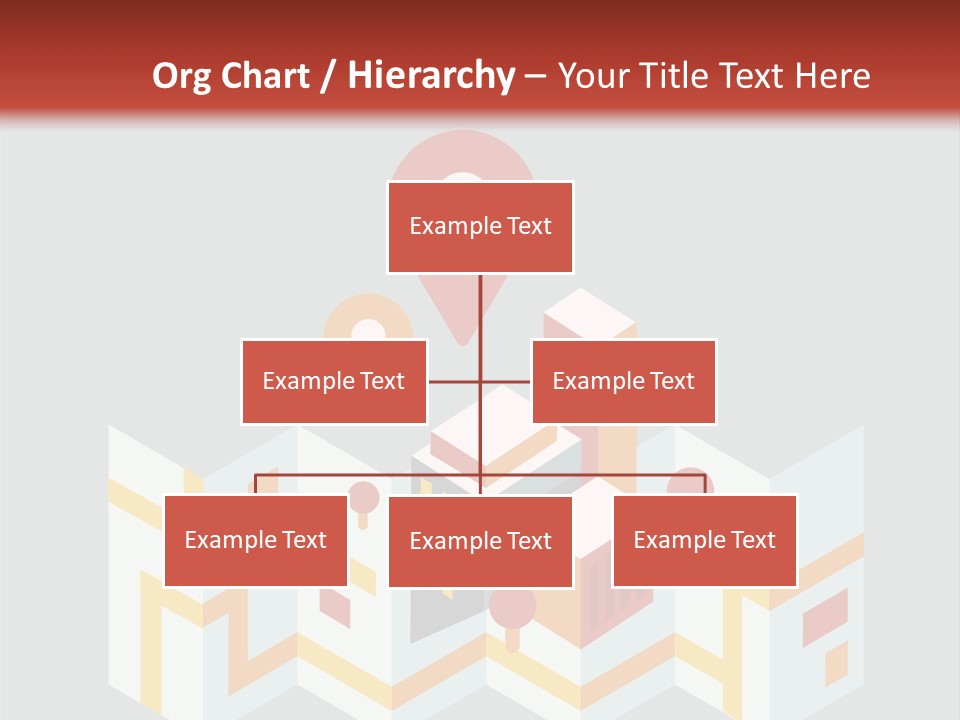 Org Chart / Hierarchy – Your Title Text Here

Example Text

Example Text

Example Text

Example Text

Example Text

Example Text